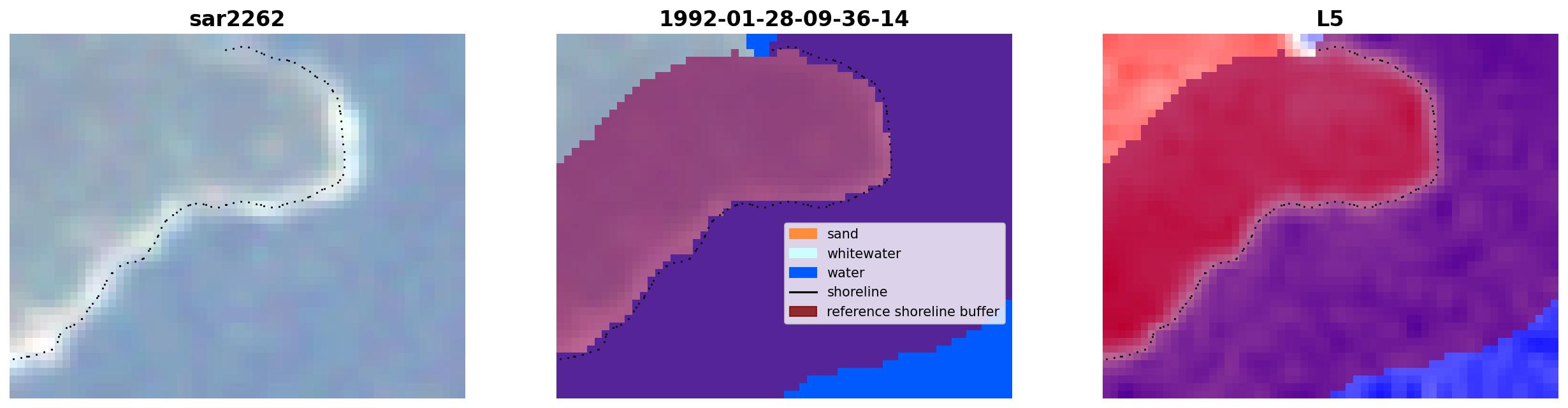 sar2262

1992-01-28-09-36-14

sand
whitewater
water
shoreline
reference shoreline buffer

L5